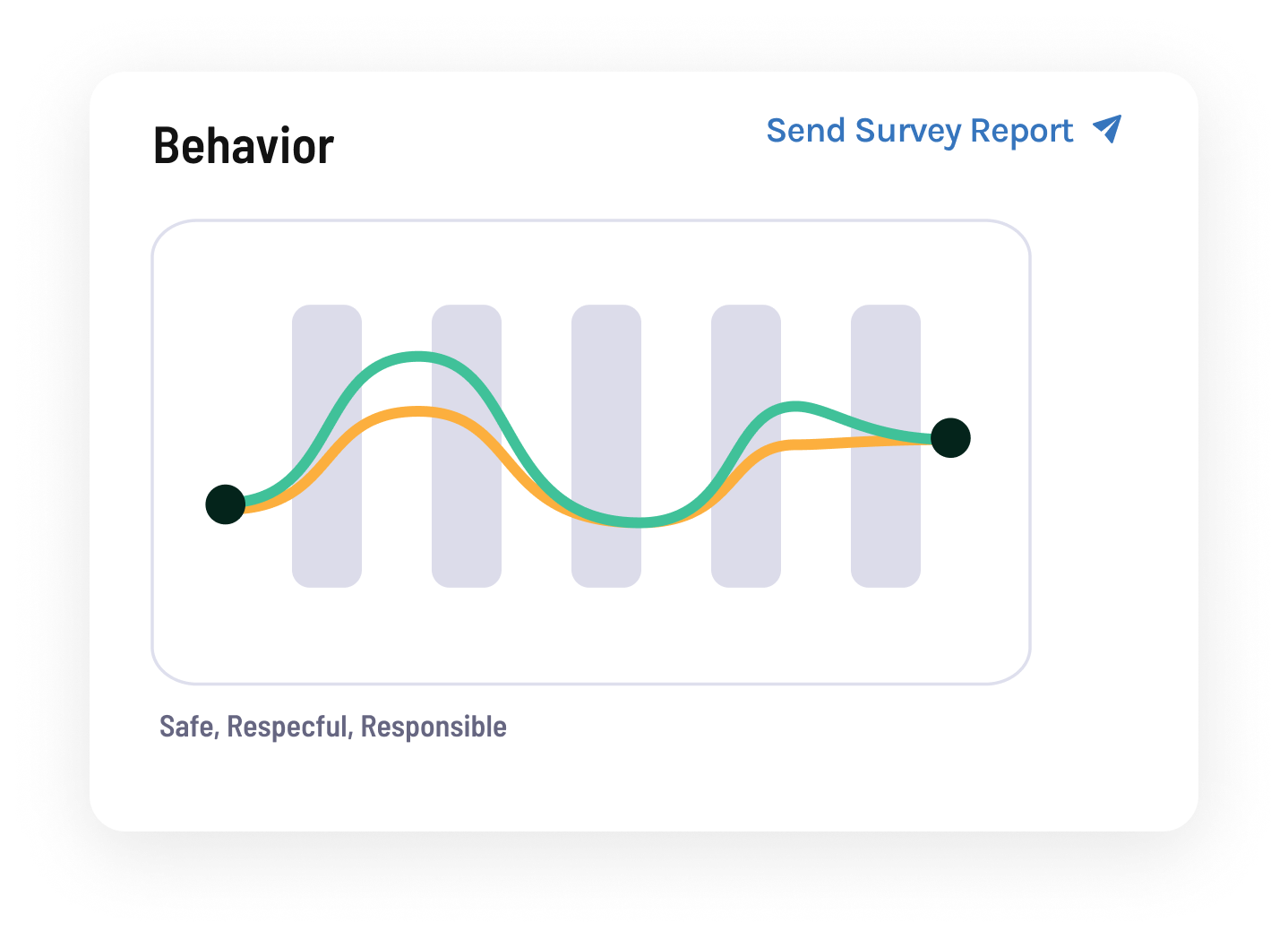 Behavior

Send Survey Report

Safe, Respecful, Responsible